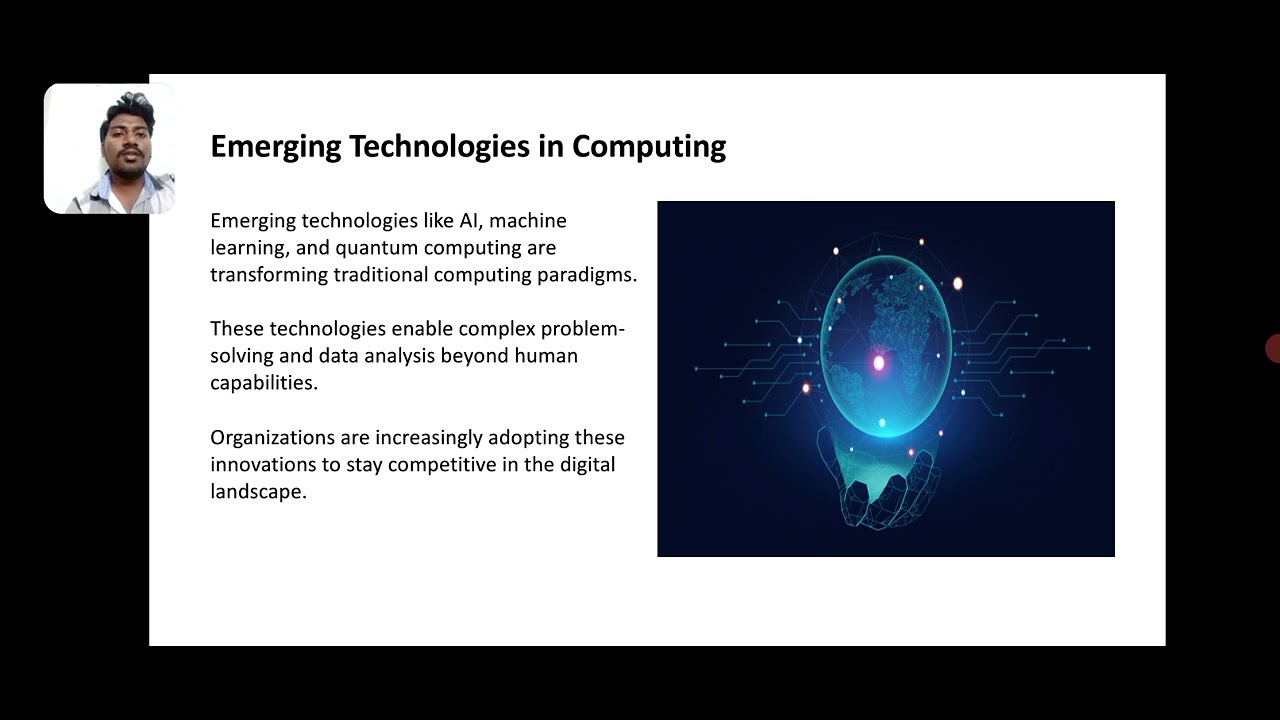 Emerging Technologies in Computing

Emerging technologies like AI, machine learning, and quantum computing are transforming traditional computing paradigms.

These technologies enable complex problem-solving and data analysis beyond human capabilities.

Organizations are increasingly adopting these innovations to stay competitive in the digital landscape.